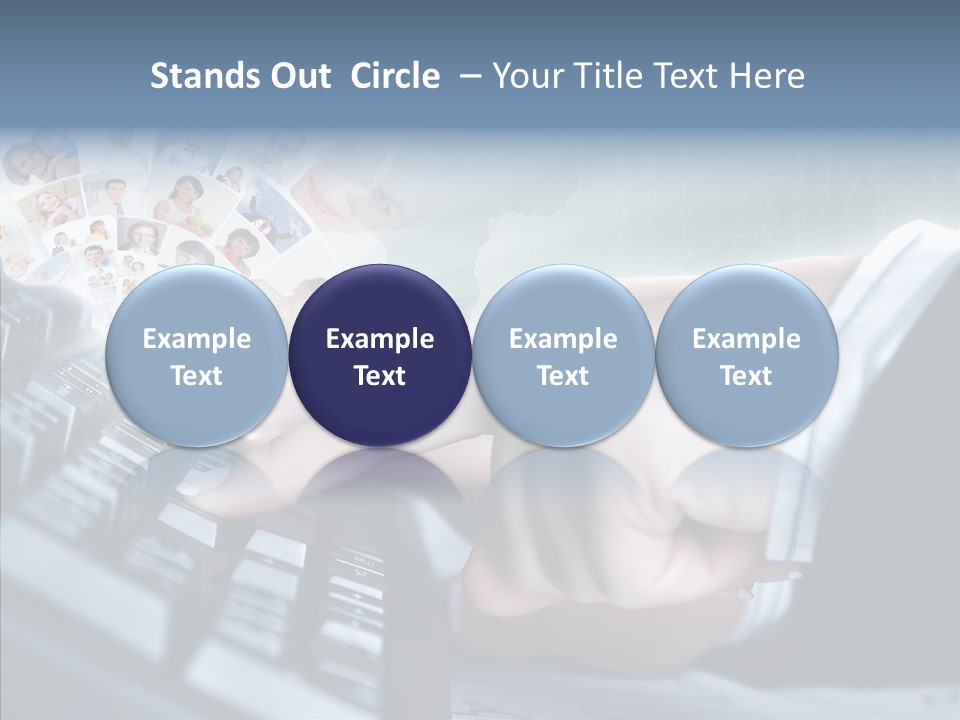 Stands Out Circle – Your Title Text Here

Example Text

Example Text

Example Text

Example Text